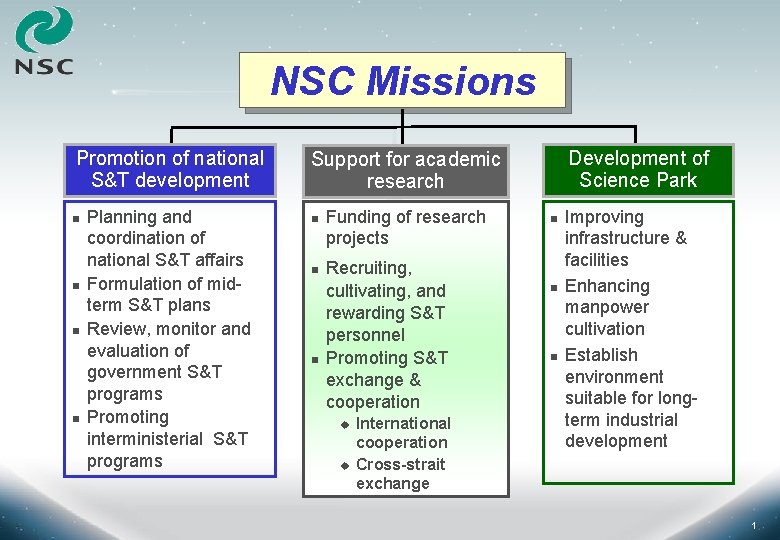 NSC

NSC Missions

Promotion of national S&T development

- Planning and coordination of national S&T affairs
- Formulation of mid-term S&T plans
- Review, monitor and evaluation of government S&T programs
- Promoting interministerial S&T programs

Support for academic research

- Funding of research projects
- Recruiting, cultivating, and rewarding S&T personnel
- Promoting S&T exchange & cooperation
  - International cooperation
  - Cross-strait exchange

Development of Science Park

- Improving infrastructure & facilities
- Enhancing manpower cultivation
- Establish environment suitable for long-term industrial development

1